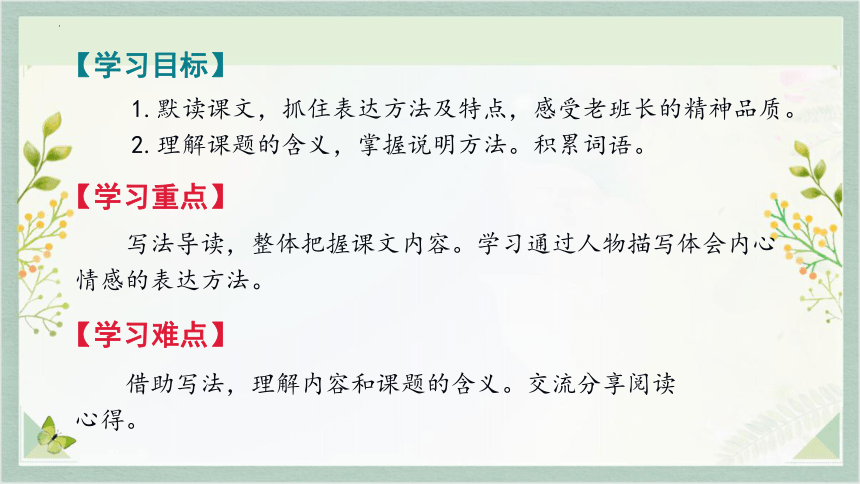 【学习目标】

1. 默读课文，抓住表达方法及特点，感受老班长的精神品质。

2. 理解课题的含义，掌握说明方法。积累词语。

【学习重点】

写法导读，整体把握课文内容。学习通过人物描写体会内心情感的表达方法。

【学习难点】

借助写法，理解内容和课题的含义。交流分享阅读心得。